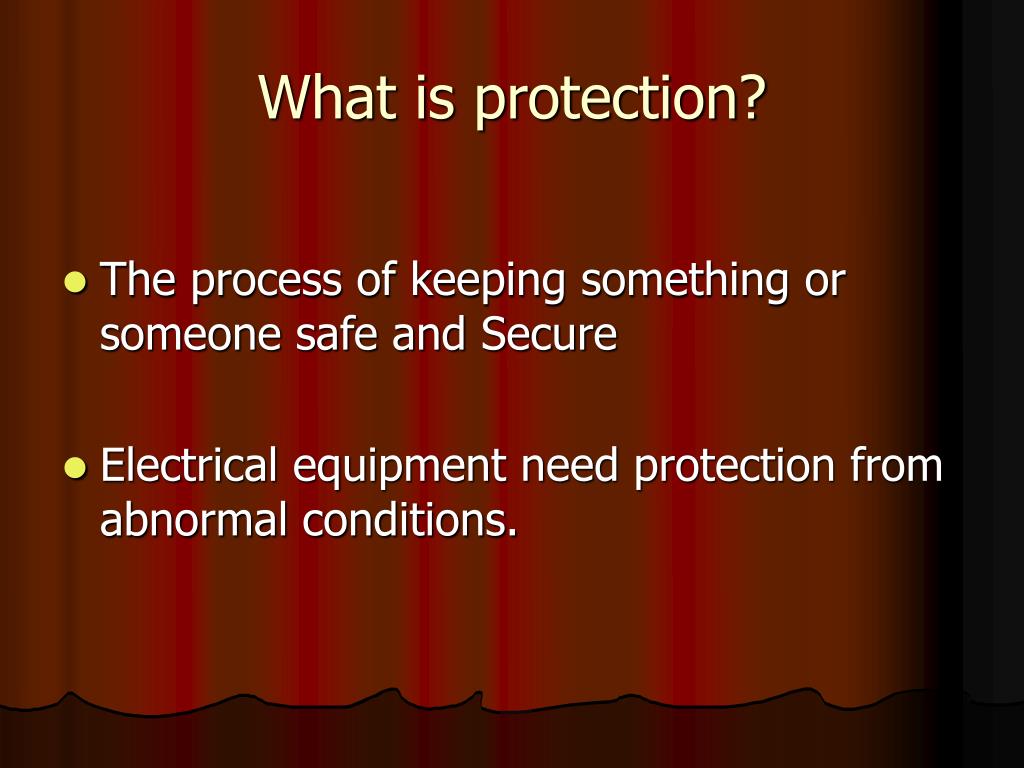 What is protection?

- The process of keeping something or someone safe and Secure

- Electrical equipment need protection from abnormal conditions.